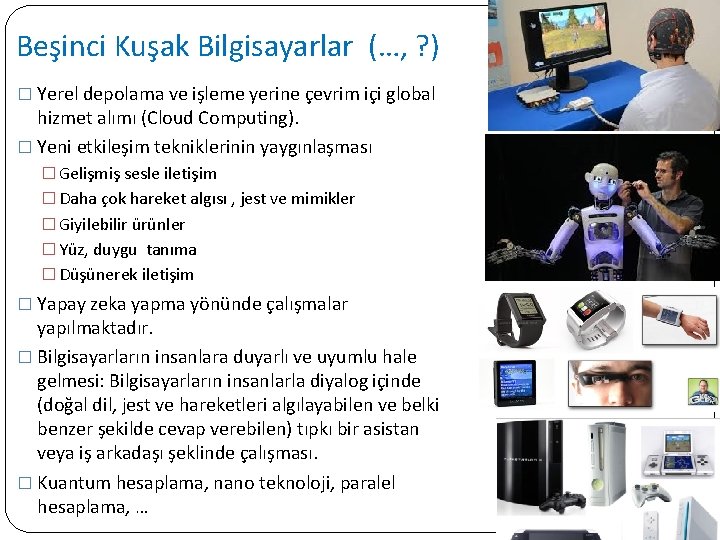 Beşinci Kuşak Bilgisayarlar (…, ?)

□ Yerel depolama ve işleme yerine çevrim içi global hizmet alımı (Cloud Computing).

□ Yeni etkileşim tekniklerinin yaygınlaşması

□ Gelişmiş sesle iletişim

□ Daha çok hareket algısı , jest ve mimikler

□ Giyilebilir ürünler

□ Yüz, duygu tanıma

□ Düşünerek iletişim

□ Yapay zeka yapma yönünde çalışmalar yapılmaktadır.

□ Bilgisayarların insanlara duyarlı ve uyumlu hale gelmesi: Bilgisayarların insanlarla diyalog içinde (doğal dil, jest ve hareketleri algılayabilen ve belki benzer şekilde cevap verebilen) tıpkı bir asistan veya iş arkadaşı şeklinde çalışması.

□ Kuantum hesaplama, nano teknoloji, paralel hesaplama, …